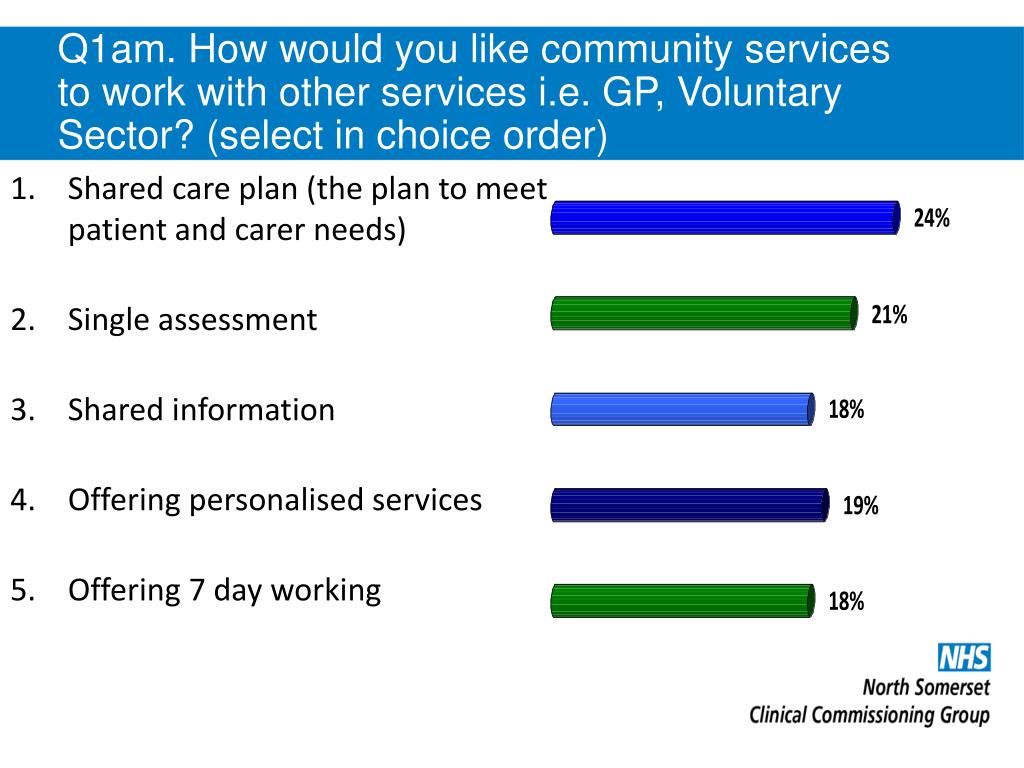 Q1am. How would you like community services to work with other services i.e. GP, Voluntary Sector? (select in choice order)

1. Shared care plan (the plan to meet patient and carer needs)

2. Single assessment

3. Shared information

4. Offering personalised services

5. Offering 7 day working

24%

21%

18%

19%

18%

NHS
North Somerset
Clinical Commissioning Group